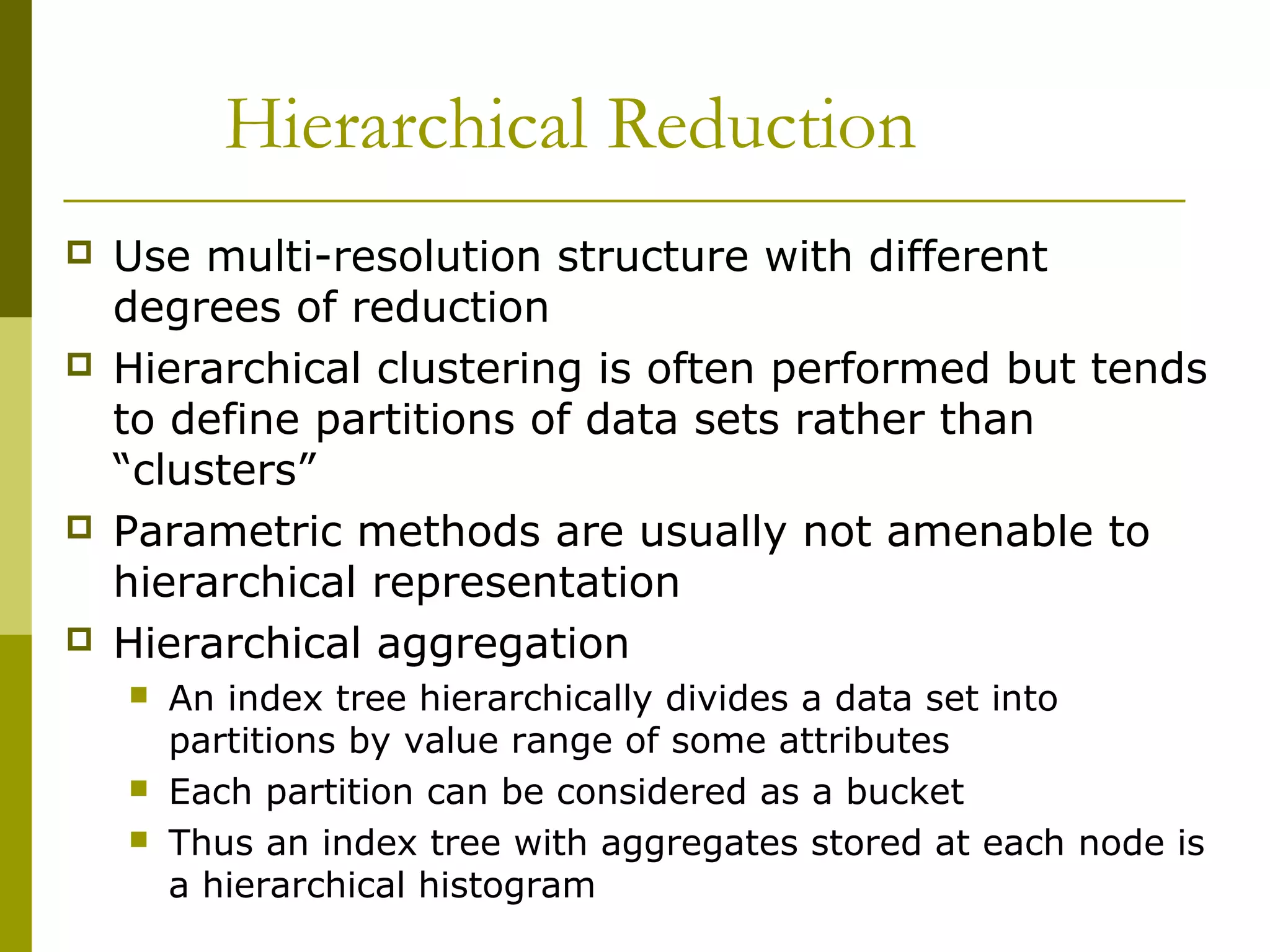 Hierarchical Reduction

Use multi-resolution structure with different degrees of reduction

Hierarchical clustering is often performed but tends to define partitions of data sets rather than “clusters”

Parametric methods are usually not amenable to hierarchical representation

Hierarchical aggregation

An index tree hierarchically divides a data set into partitions by value range of some attributes

Each partition can be considered as a bucket

Thus an index tree with aggregates stored at each node is a hierarchical histogram